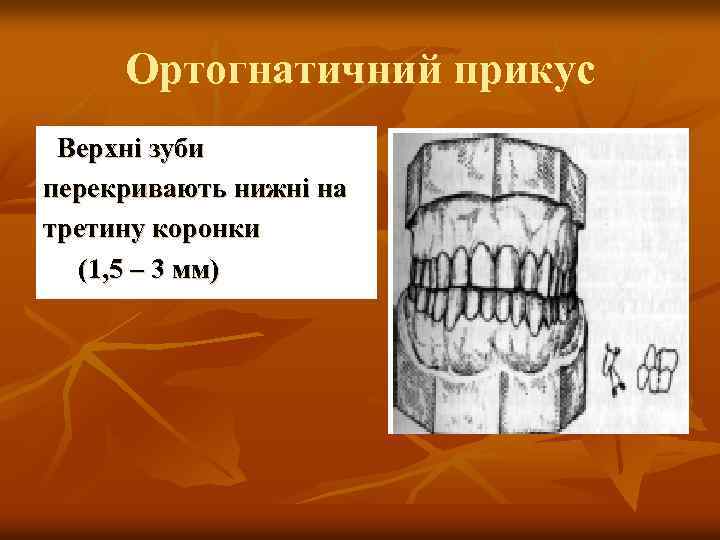 Ортогнатичний прикус

Верхні зуби перекривають нижні на третину коронки (1,5 – 3 мм)